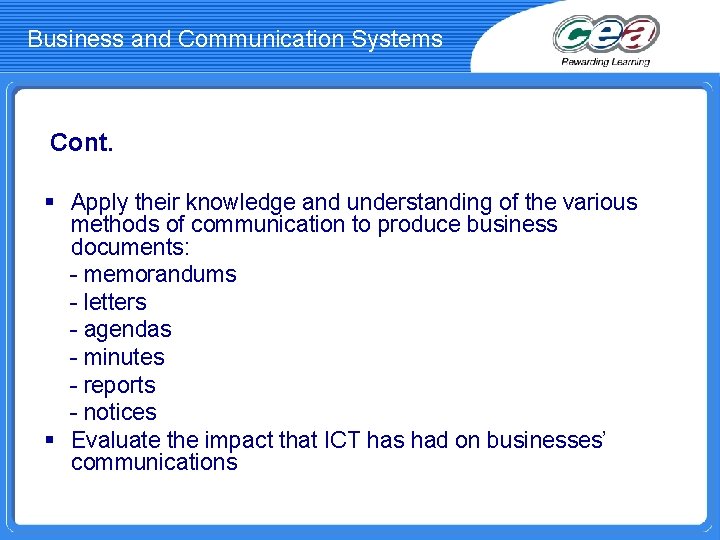 Business and Communication Systems

cea
Rewarding Learning

Cont.

▪ Apply their knowledge and understanding of the various methods of communication to produce business documents:
- memorandums
- letters
- agendas
- minutes
- reports
- notices

▪ Evaluate the impact that ICT has had on businesses' communications